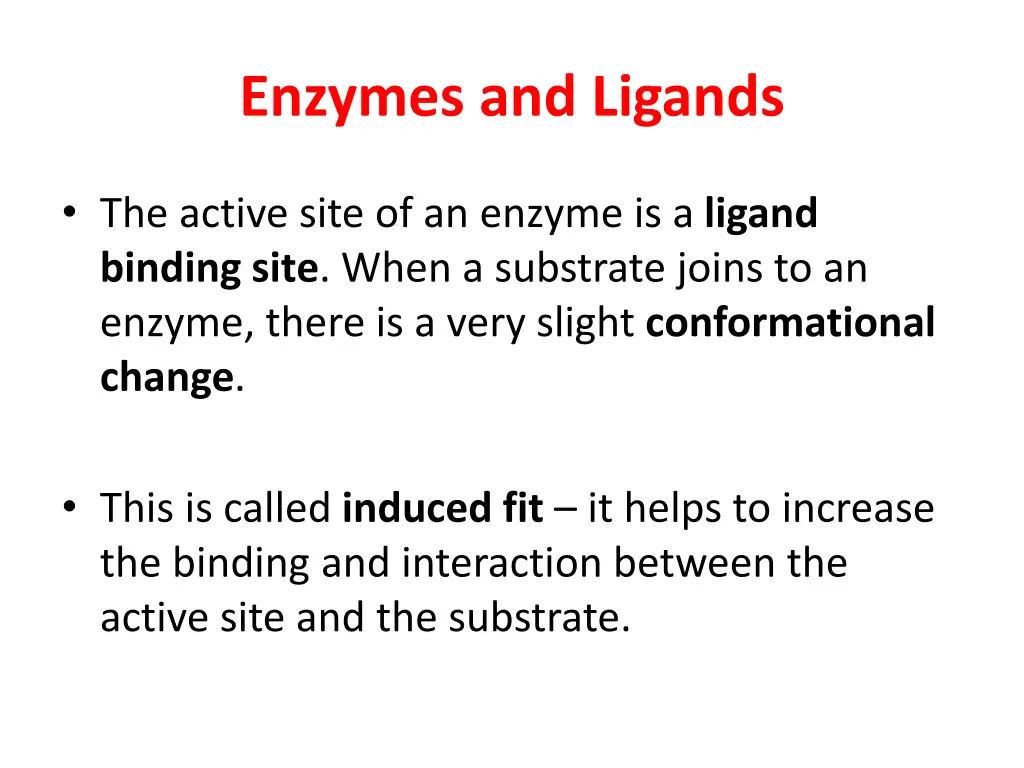 Enzymes and Ligands

• The active site of an enzyme is a ligand binding site. When a substrate joins to an enzyme, there is a very slight conformational change.

• This is called induced fit – it helps to increase the binding and interaction between the active site and the substrate.